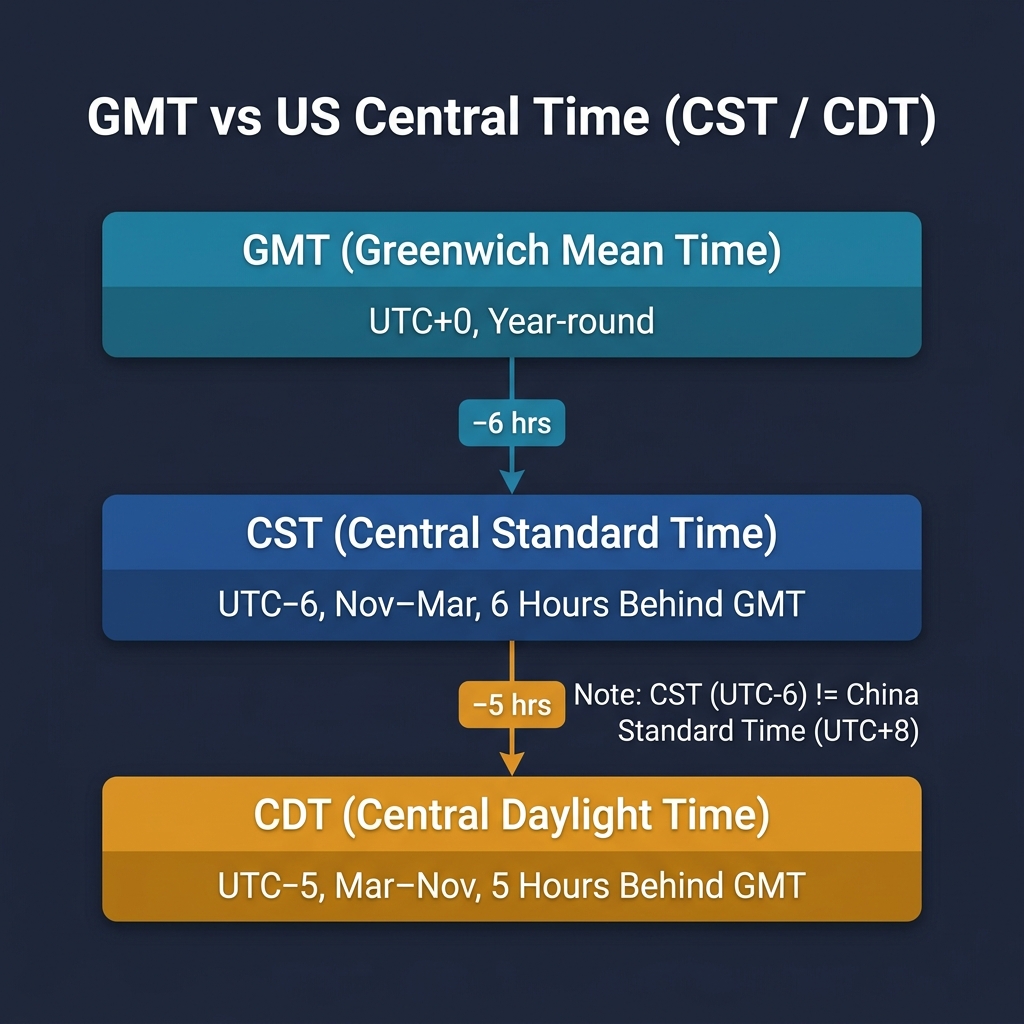 GMT vs US Central Time (CST / CDT)

GMT (Greenwich Mean Time)

UTC+0, Year-round

−6 hrs

CST (Central Standard Time)

UTC−6, Nov–Mar, 6 Hours Behind GMT

−5 hrs

Note: CST (UTC-6) != China Standard Time (UTC+8)

CDT (Central Daylight Time)

UTC−5, Mar–Nov, 5 Hours Behind GMT